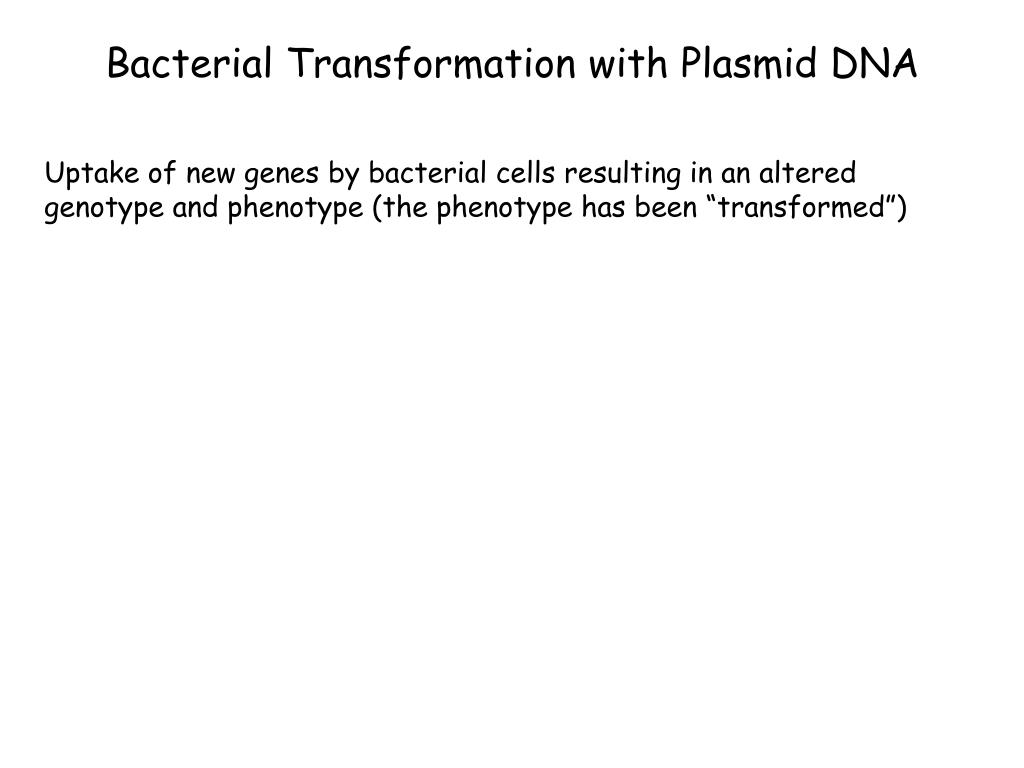 Bacterial Transformation with Plasmid DNA

Uptake of new genes by bacterial cells resulting in an altered genotype and phenotype (the phenotype has been “transformed”)